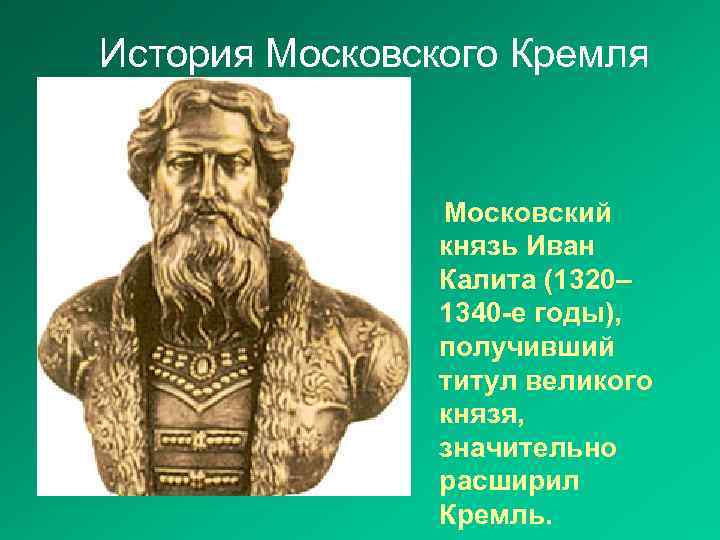 История Московского Кремля

Московский князь Иван Калита (1320–1340-е годы), получивший титул великого князя, значительно расширил Кремль.